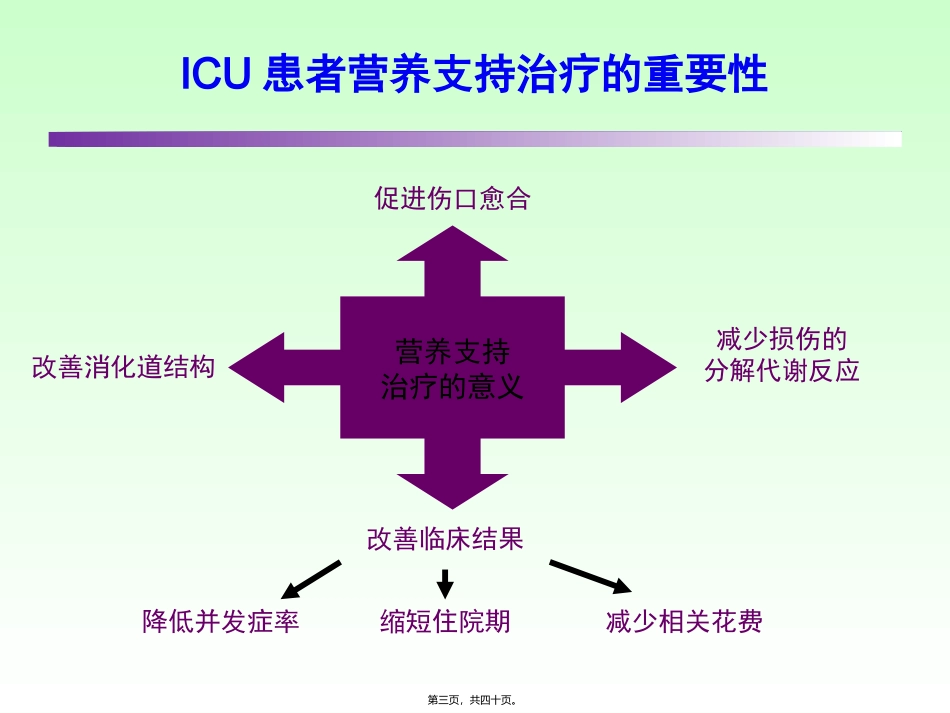 ICU 患者营养支持治疗的重要性

促进伤口愈合

改善消化道结构

营养支持治疗的意义

减少损伤的分解代谢反应

改善临床结果

降低并发症率

缩短住院期

减少相关花费

第三页，共四十页。